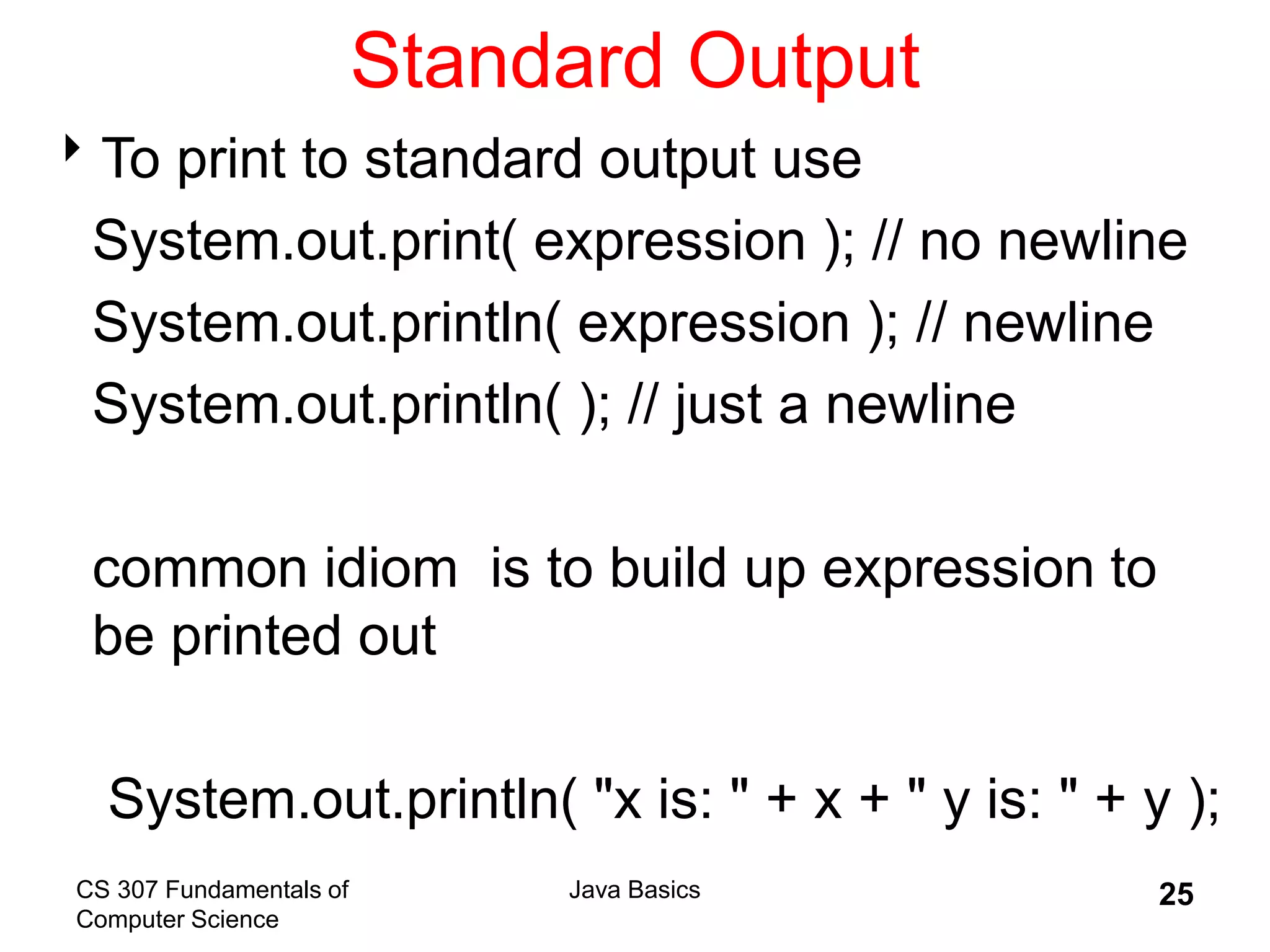 Standard Output

To print to standard output use

System.out.print( expression ); // no newline

System.out.println( expression ); // newline

System.out.println( ); // just a newline

common idiom  is to build up expression to be printed out

System.out.println( "x is: " + x + " y is: " + y );

CS 307 Fundamentals of Computer Science

Java Basics

25